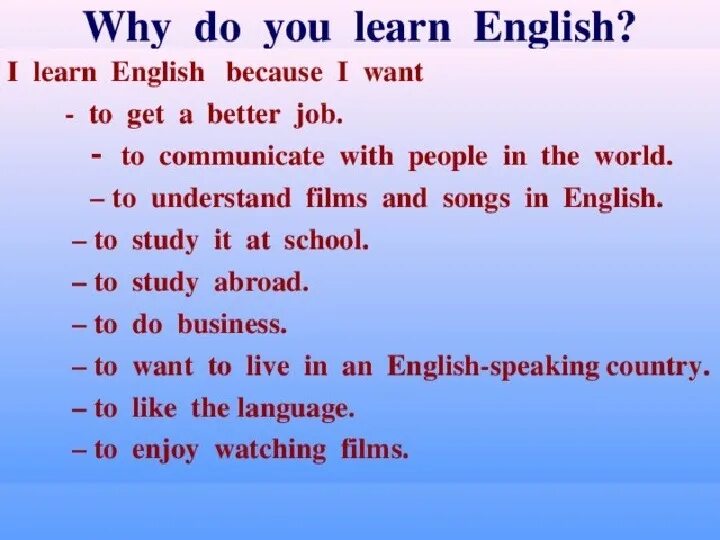 Why do you learn English?

I learn English because I want

- to get a better job.

- to communicate with people in the world.

– to understand films and songs in English.

– to study it at school.

– to study abroad.

– to do business.

– to want to live in an English-speaking country.

– to like the language.

– to enjoy watching films.